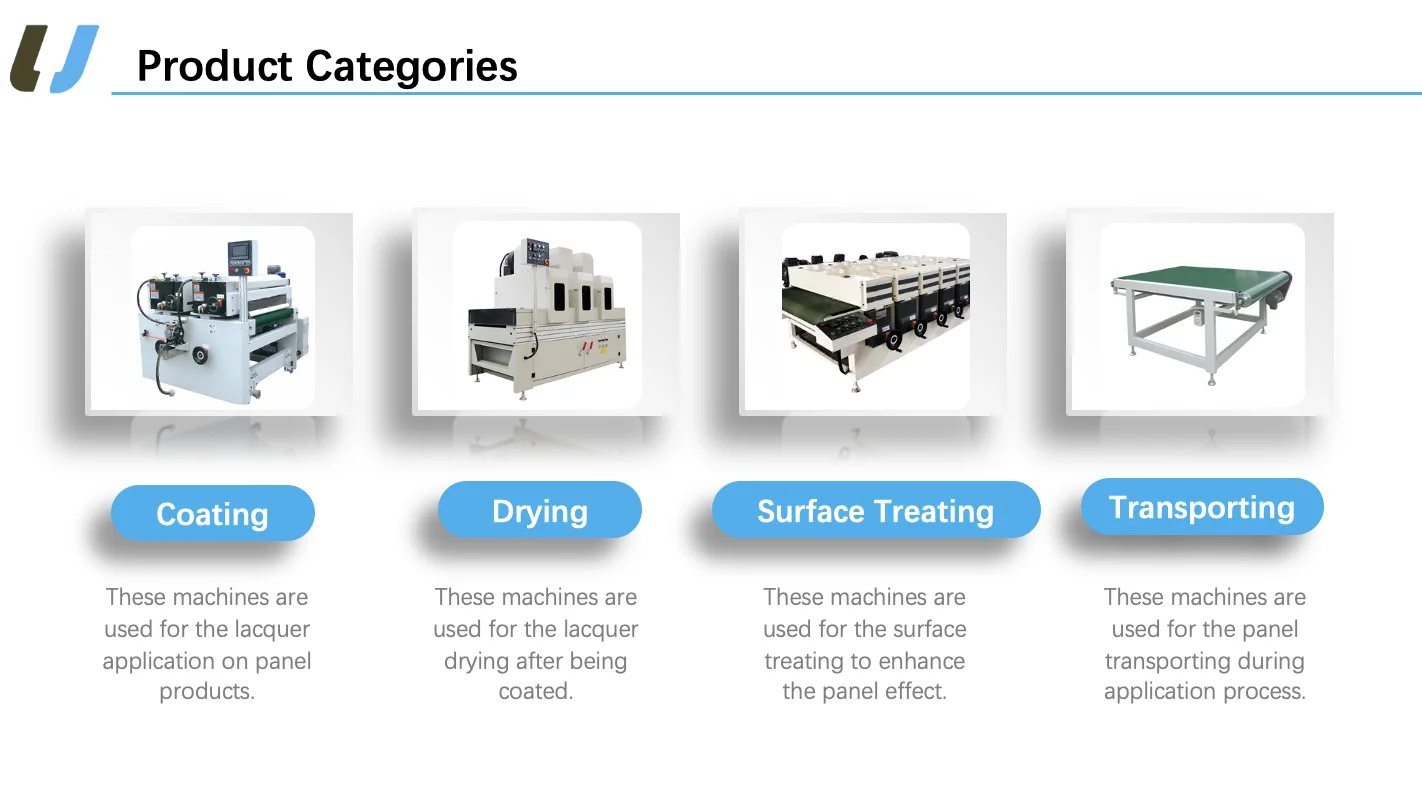 Product Categories

Coating

These machines are used for the lacquer application on panel products.

Drying

These machines are used for the lacquer drying after being coated.

Surface Treating

These machines are used for the surface treating to enhance the panel effect.

Transporting

These machines are used for the panel transporting during application process.